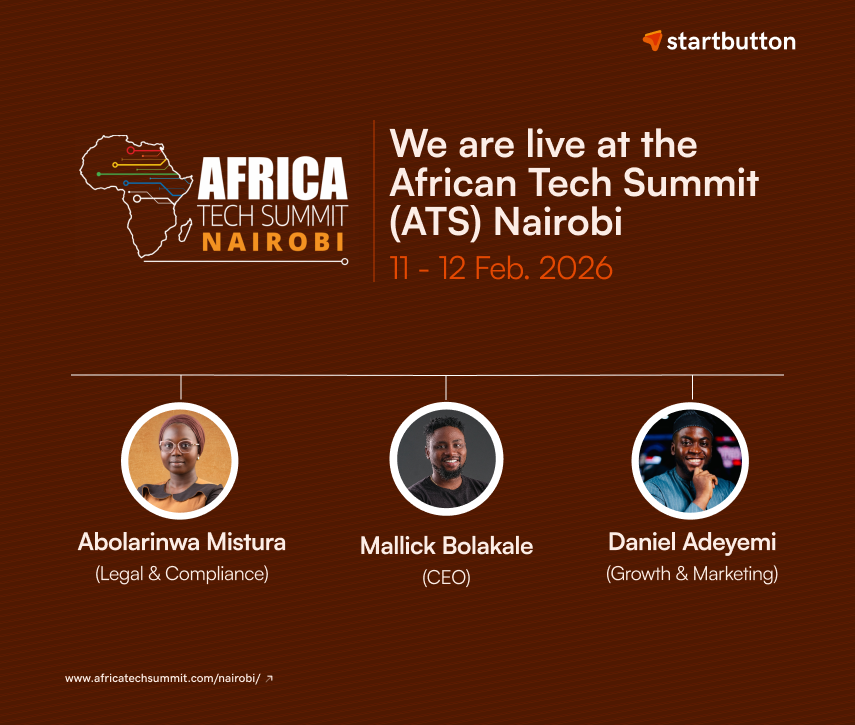 startbutton

AFRICA
TECH SUMMIT
NAIROBI

We are live at the African Tech Summit (ATS) Nairobi

11 - 12 Feb. 2026

Abolarinwa Mistura
(Legal & Compliance)

Mallick Bolakale
(CEO)

Daniel Adeyemi
(Growth & Marketing)

www.africatechsummit.com/nairobi/ ↗